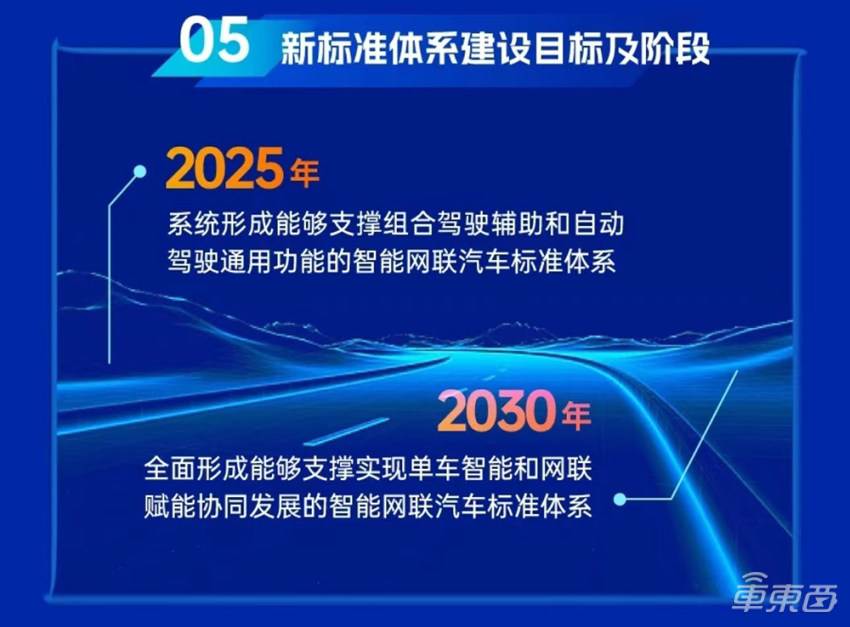 05 新标准体系建设目标及阶段

2025年
系统形成能够支撑组合驾驶辅助和自动驾驶通用功能的智能网联汽车标准体系

2030年
全面形成能够支撑实现单车智能和网联赋能协同发展的智能网联汽车标准体系

車東西